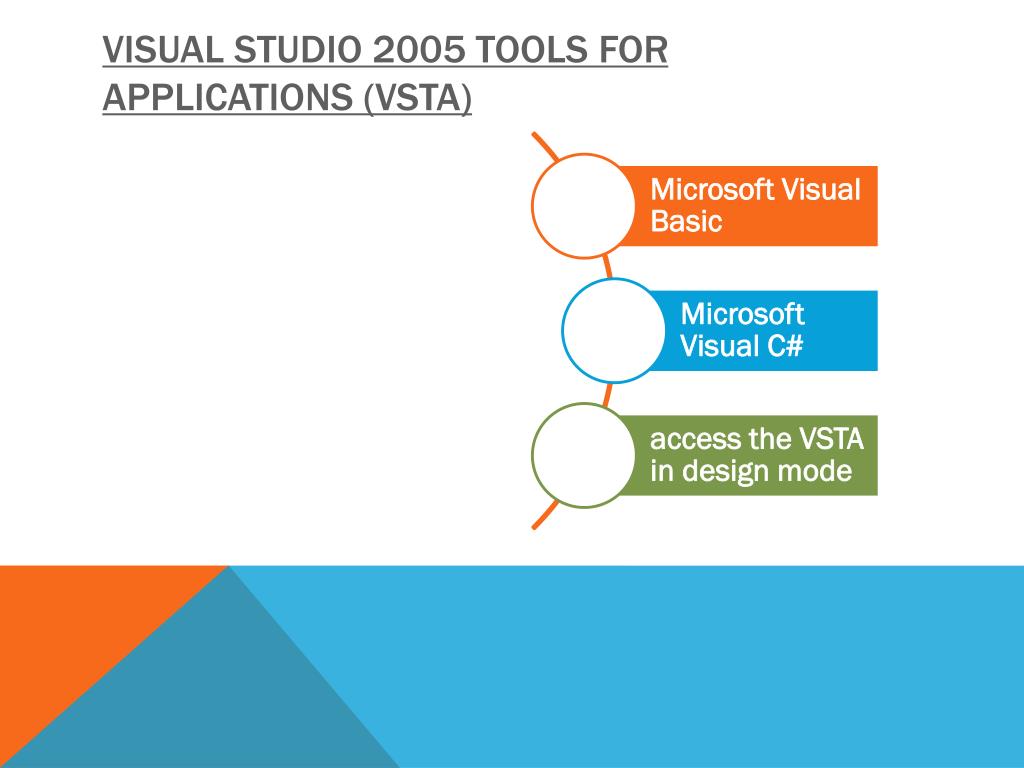 VISUAL STUDIO 2005 TOOLS FOR APPLICATIONS (VSTA)

Microsoft Visual Basic

Microsoft Visual C#

access the VSTA in design mode